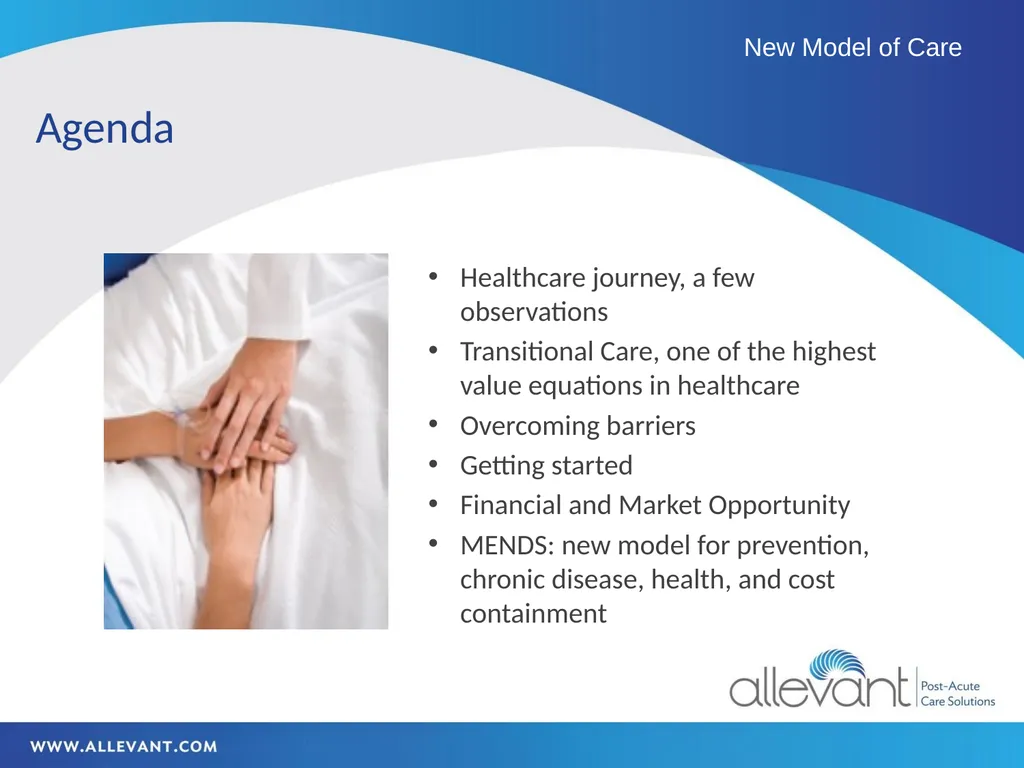 New Model of Care

Agenda

• Healthcare journey, a few observations
• Transitional Care, one of the highest value equations in healthcare
• Overcoming barriers
• Getting started
• Financial and Market Opportunity
• MENDS: new model for prevention, chronic disease, health, and cost containment

allevant Post-Acute Care Solutions

WWW.ALLEVANT.COM